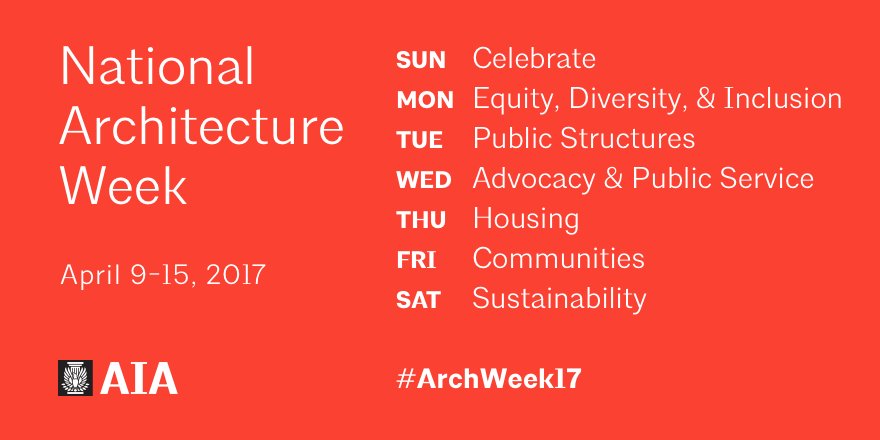 National Architecture Week

April 9-15, 2017

AIA

SUN Celebrate
MON Equity, Diversity, & Inclusion
TUE Public Structures
WED Advocacy & Public Service
THU Housing
FRI Communities
SAT Sustainability

#ArchWeek17